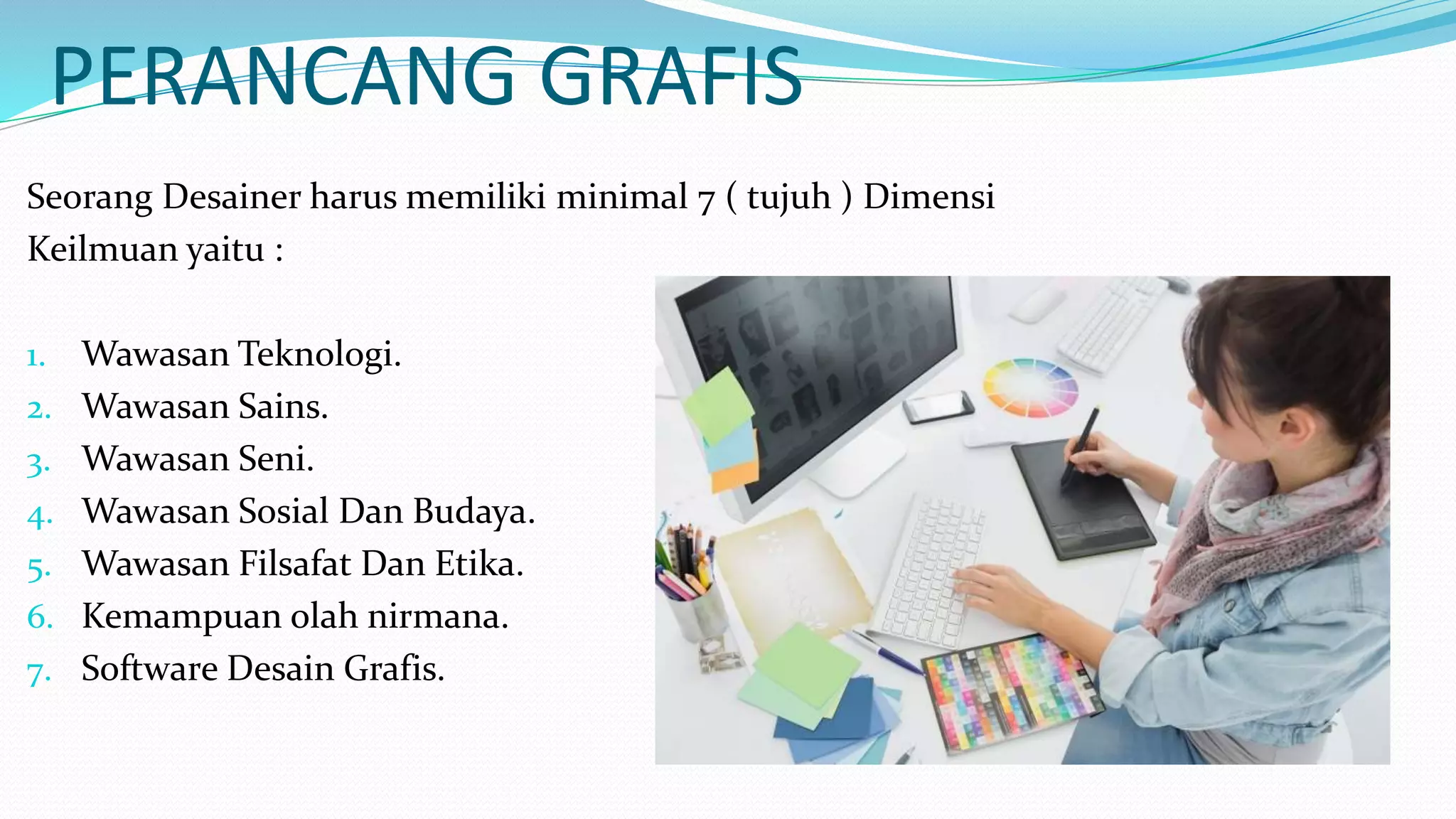 PERANCANG GRAFIS

Seorang Desainer harus memiliki minimal 7 ( tujuh ) Dimensi Keilmuan yaitu :

1. Wawasan Teknologi.
2. Wawasan Sains.
3. Wawasan Seni.
4. Wawasan Sosial Dan Budaya.
5. Wawasan Filsafat Dan Etika.
6. Kemampuan olah nirmana.
7. Software Desain Grafis.